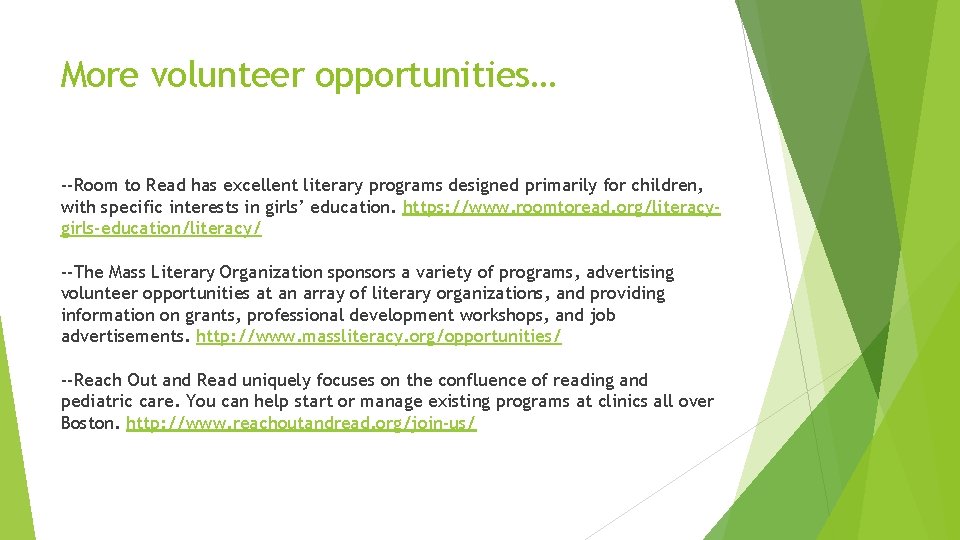 More volunteer opportunities…

--Room to Read has excellent literary programs designed primarily for children, with specific interests in girls' education. https://www.roomtoread.org/literacy-girls-education/literacy/

--The Mass Literary Organization sponsors a variety of programs, advertising volunteer opportunities at an array of literary organizations, and providing information on grants, professional development workshops, and job advertisements. http://www.massliteracy.org/opportunities/

--Reach Out and Read uniquely focuses on the confluence of reading and pediatric care. You can help start or manage existing programs at clinics all over Boston. http://www.reachoutandread.org/join-us/